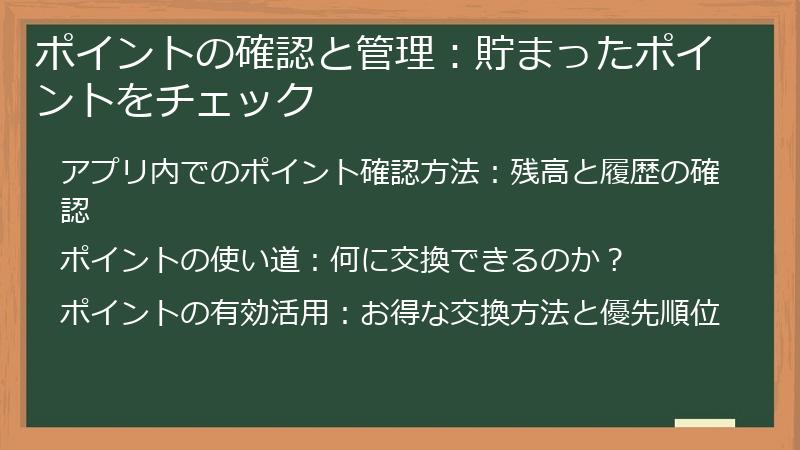 ポイントの確認と管理：貯まったポイントをチェック

アプリ内でのポイント確認方法：残高と履歴の確認

ポイントの使い道：何に交換できるのか？

ポイントの有効活用：お得な交換方法と優先順位